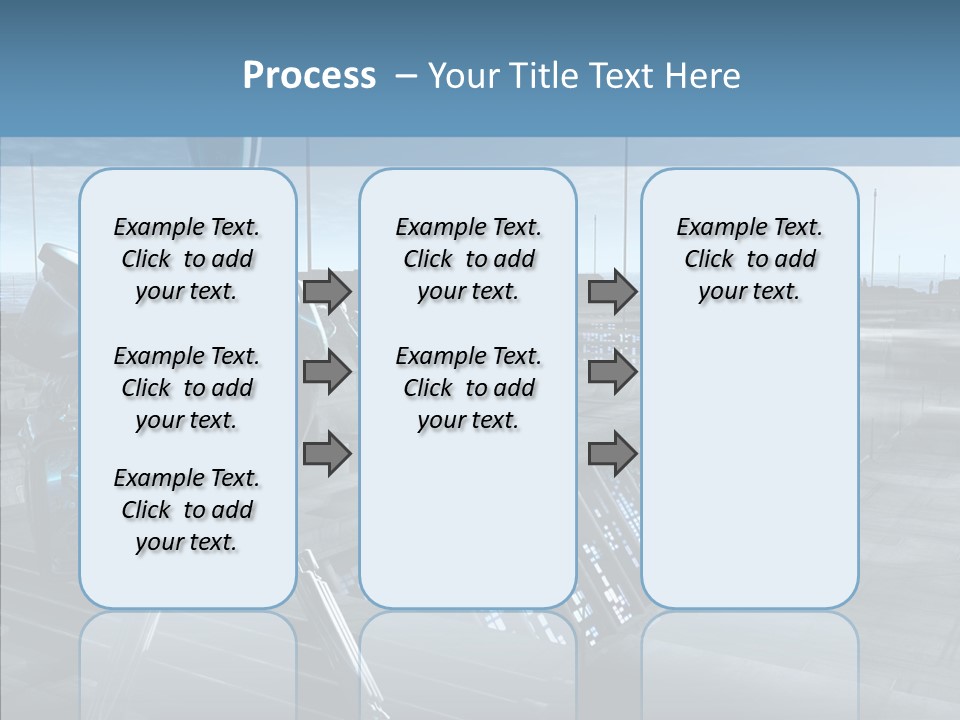 Process – Your Title Text Here

Example Text. Click to add your text.

Example Text. Click to add your text.

Example Text. Click to add your text.

Example Text. Click to add your text.

Example Text. Click to add your text.

Example Text. Click to add your text.